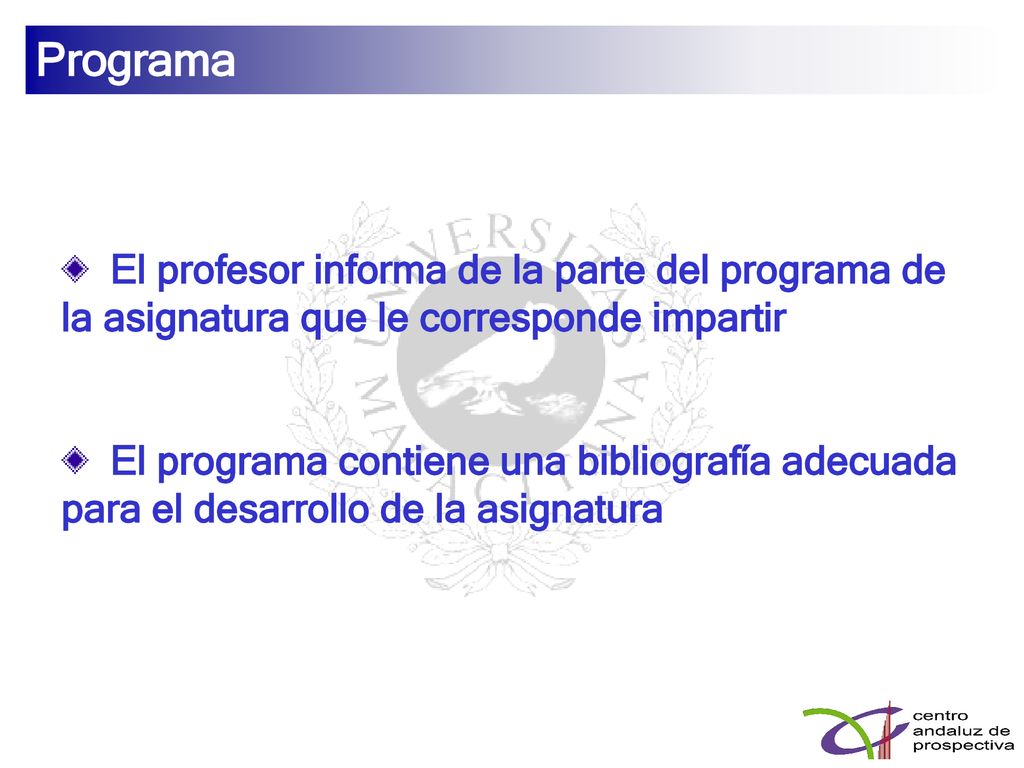 Programa

El profesor informa de la parte del programa de la asignatura que le corresponde impartir

El programa contiene una bibliografía adecuada para el desarrollo de la asignatura

centro
andaluz de
prospectiva